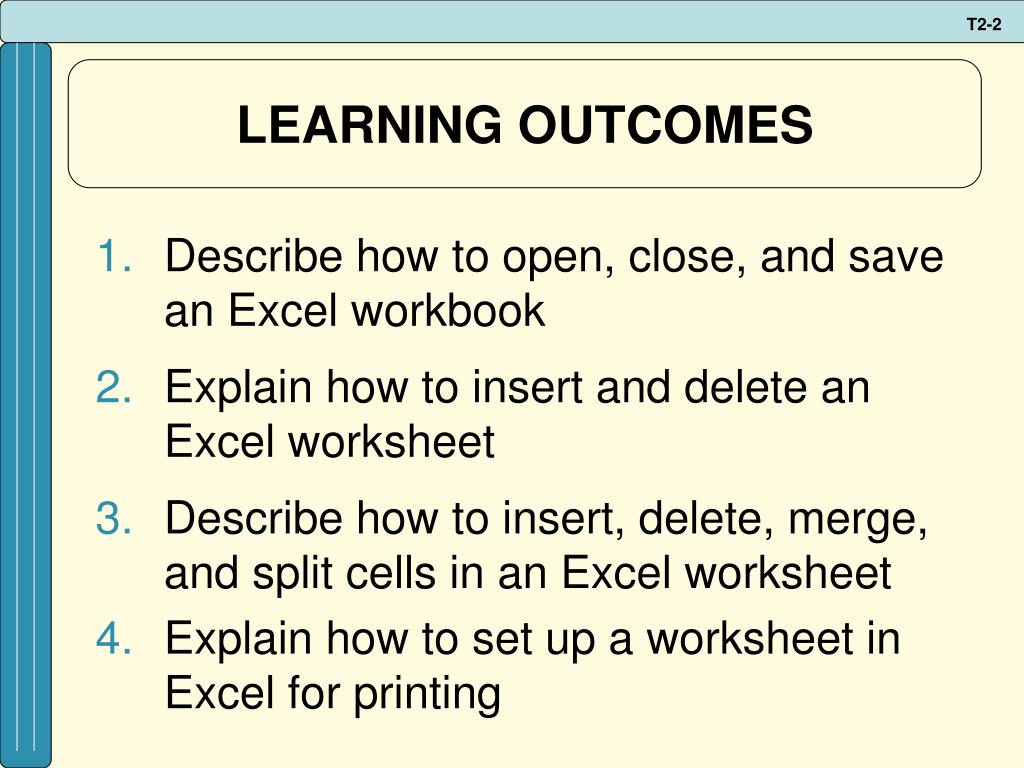 T2-2

LEARNING OUTCOMES

1. Describe how to open, close, and save an Excel workbook
2. Explain how to insert and delete an Excel worksheet
3. Describe how to insert, delete, merge, and split cells in an Excel worksheet
4. Explain how to set up a worksheet in Excel for printing